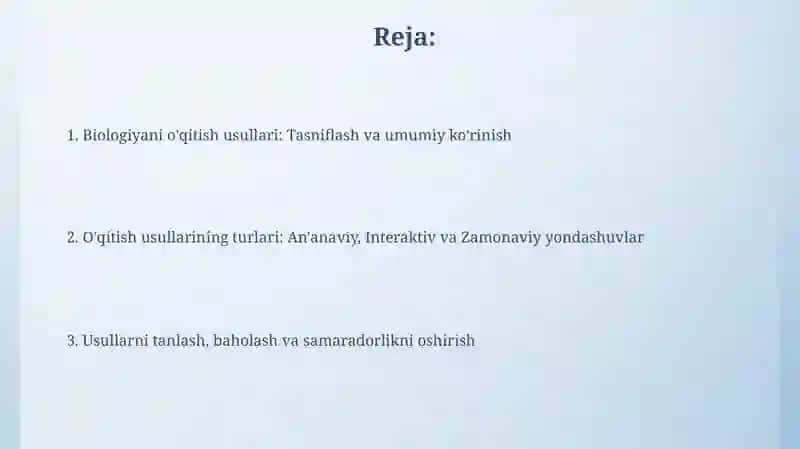 Reja:

1. Biologiyani o'qitish usullari: Tasniflash va umumiy ko'rinish

2. O'qitish usullarining turlari: An'anaviy, Interaktiv va Zamonaviy yondashuvlar

3. Usullarni tanlash, baholash va samaradorlikni oshirish